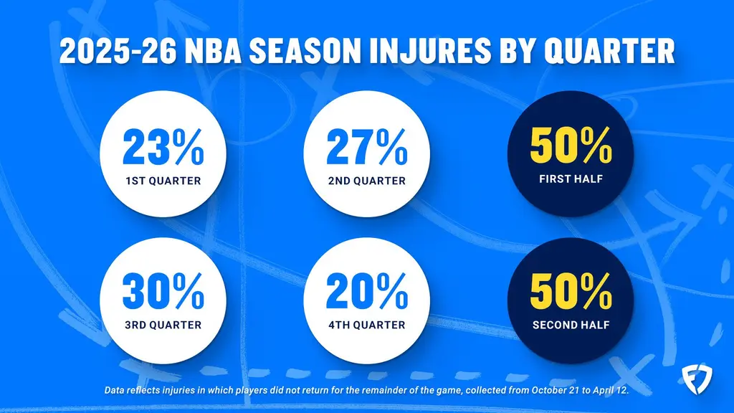 2025-26 NBA SEASON INJURES BY QUARTER

23%
1ST QUARTER

27%
2ND QUARTER

50%
FIRST HALF

30%
3RD QUARTER

20%
4TH QUARTER

50%
SECOND HALF

Data reflects injuries in which players did not return for the remainder of the game, collected from October 21 to April 12.